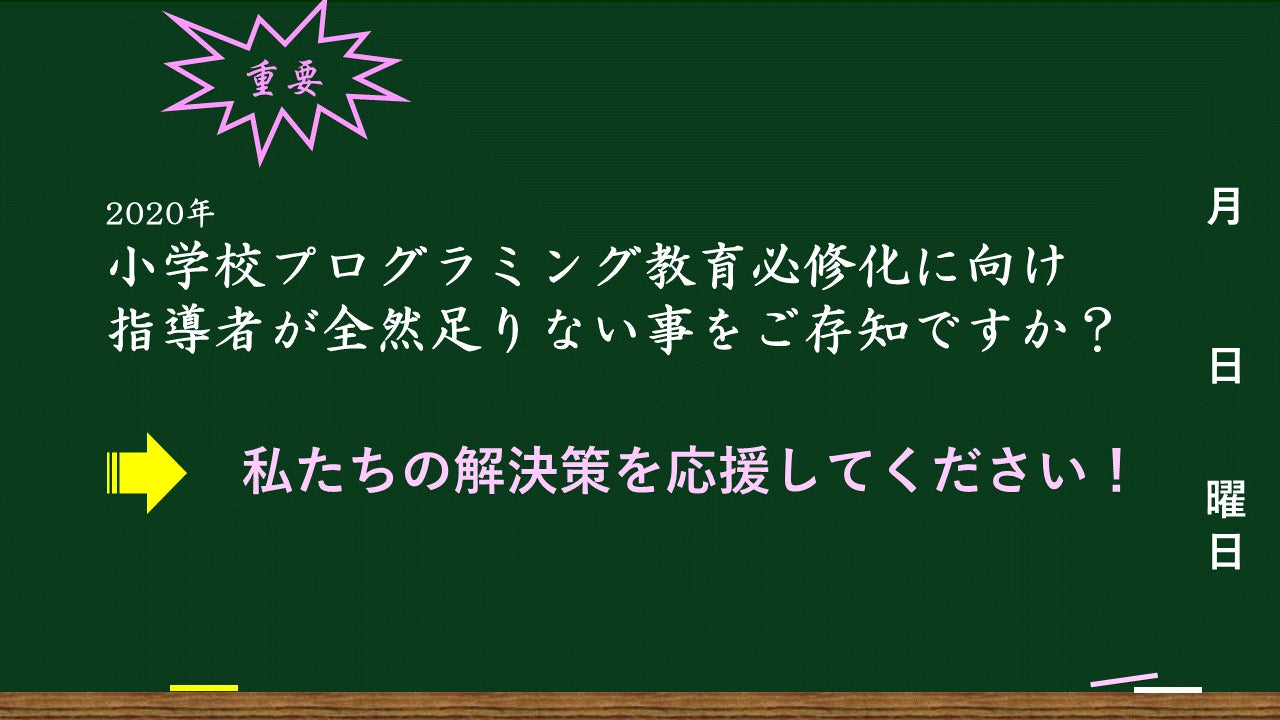 重要

2020年
小学校プログラミング教育必修化に向け
指導者が全然足りない事をご存知ですか？

私たちの解決策を応援してください！

月

日

曜日